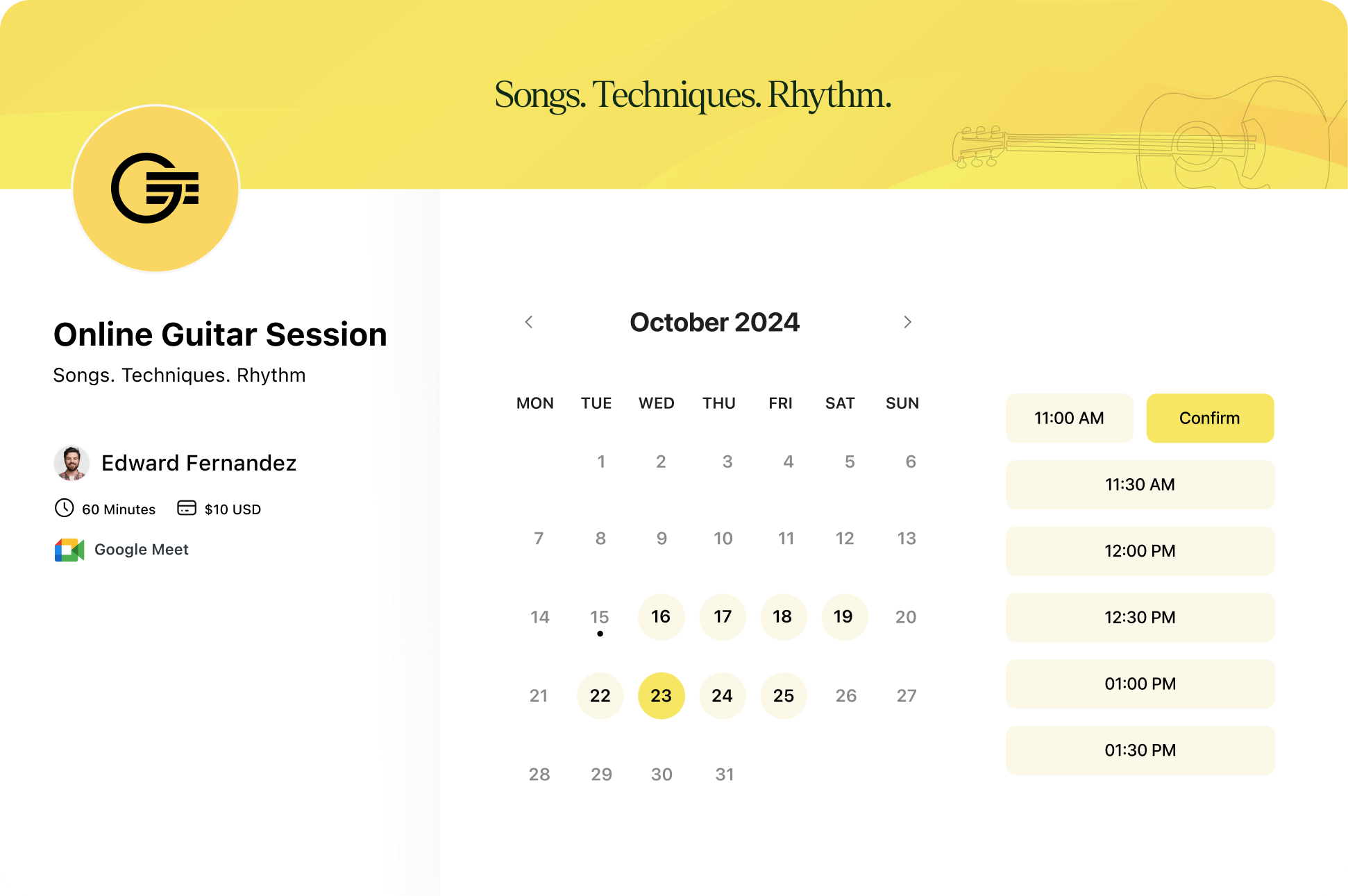 Songs. Techniques. Rhythm.

Online Guitar Session

Songs. Techniques. Rhythm

Edward Fernandez

60 Minutes $10 USD

Google Meet

October 2024

| MON | TUE | WED | THU | FRI | SAT | SUN |
|---|---|---|---|---|---|---|
| | 1 | 2 | 3 | 4 | 5 | 6 |
| 7 | 8 | 9 | 10 | 11 | 12 | 13 |
| 14 | 15 | 16 | 17 | 18 | 19 | 20 |
| 21 | 22 | 23 | 24 | 25 | 26 | 27 |
| 28 | 29 | 30 | 31 | | | |

11:00 AM Confirm

11:30 AM

12:00 PM

12:30 PM

01:00 PM

01:30 PM